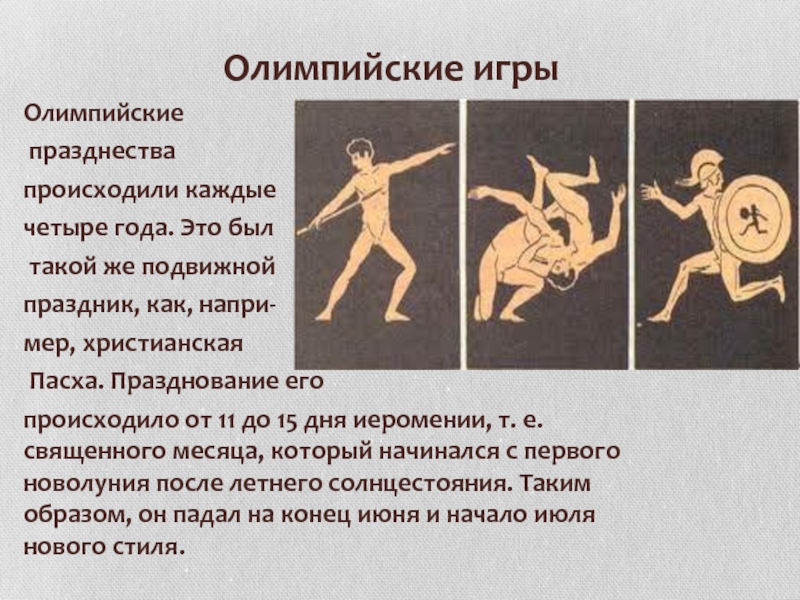 Олимпийские игры

Олимпийские празднества происходили каждые четыре года. Это был такой же подвижной праздник, как, например, христианская Пасха. Празднование его происходило от 11 до 15 дня иеромении, т. е. священного месяца, который начинался с первого новолуния после летнего солнцестояния. Таким образом, он падал на конец июня и начало июля нового стиля.